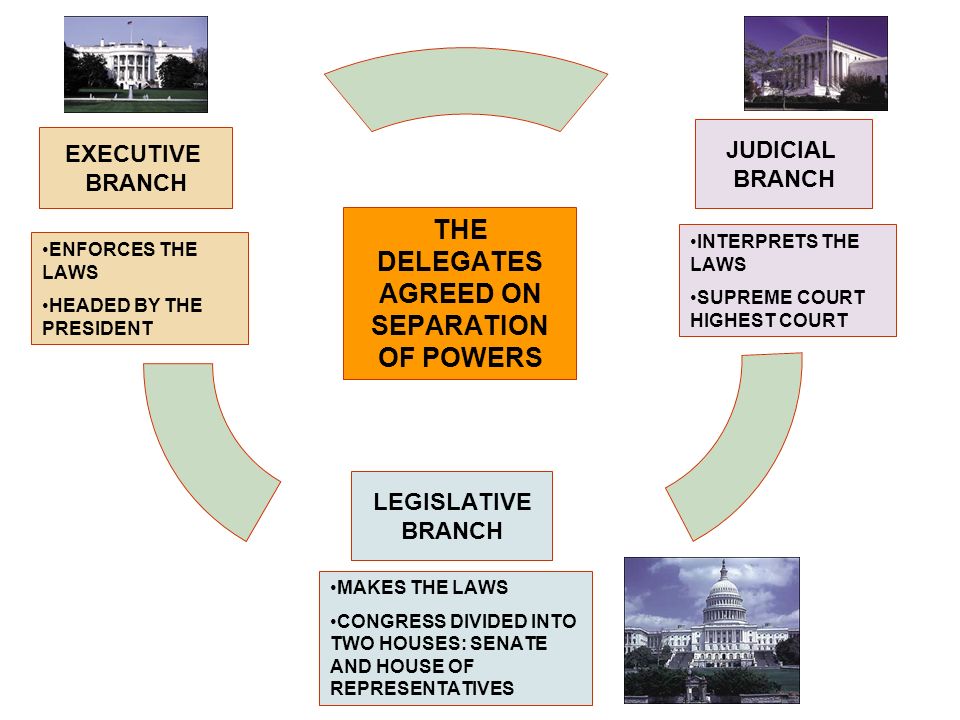 EXECUTIVE BRANCH

•ENFORCES THE LAWS

•HEADED BY THE PRESIDENT

THE DELEGATES AGREED ON SEPARATION OF POWERS

JUDICIAL BRANCH

•INTERPRETS THE LAWS

•SUPREME COURT HIGHEST COURT

LEGISLATIVE BRANCH

•MAKES THE LAWS

•CONGRESS DIVIDED INTO TWO HOUSES: SENATE AND HOUSE OF REPRESENTATIVES